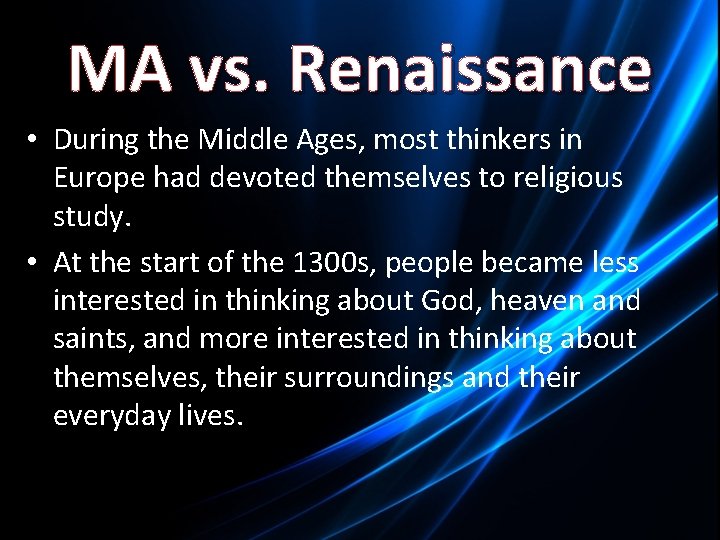 MA vs. Renaissance

• During the Middle Ages, most thinkers in Europe had devoted themselves to religious study.

• At the start of the 1300s, people became less interested in thinking about God, heaven and saints, and more interested in thinking about themselves, their surroundings and their everyday lives.